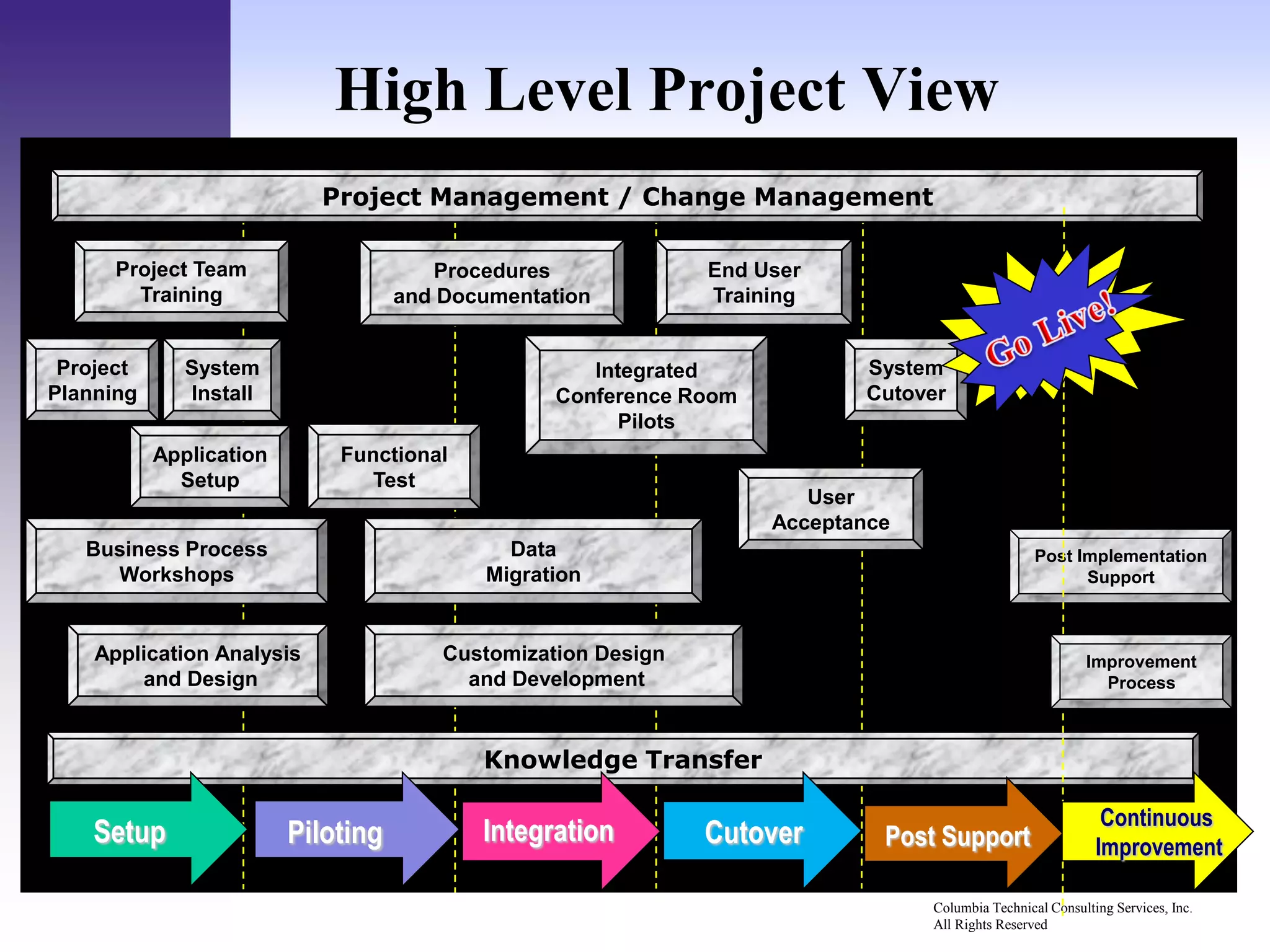 High Level Project View

Project Management / Change Management

Project Team Training

Procedures and Documentation

End User Training

Go Live!

Project Planning

System Install

Integrated Conference Room Pilots

System Cutover

Application Setup

Functional Test

User Acceptance

Business Process Workshops

Data Migration

Post Implementation Support

Application Analysis and Design

Customization Design and Development

Improvement Process

Knowledge Transfer

Setup

Piloting

Integration

Cutover

Post Support

Continuous Improvement

Columbia Technical Consulting Services, Inc.
All Rights Reserved